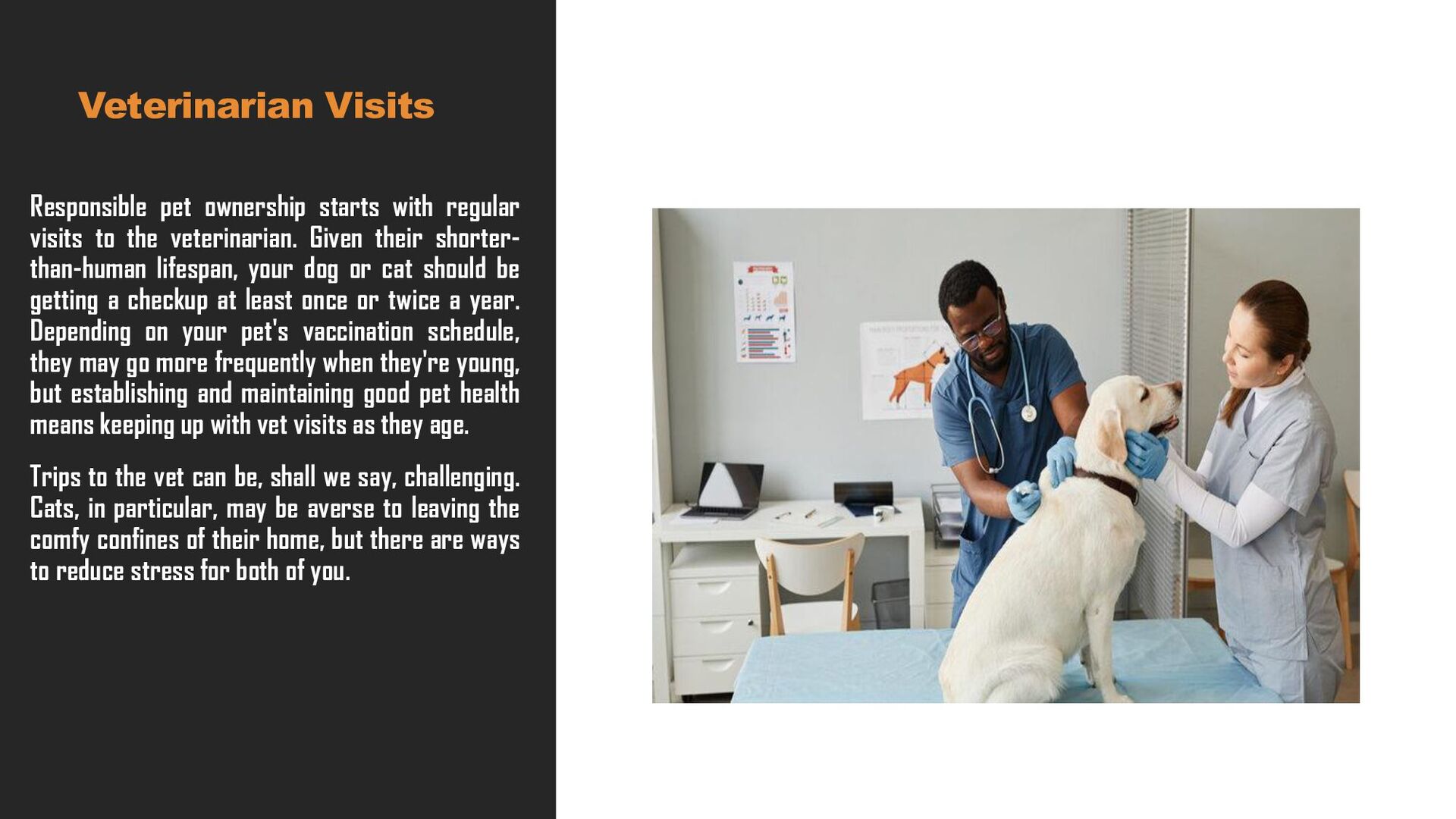 Veterinarian Visits

Responsible pet ownership starts with regular visits to the veterinarian. Given their shorter-than-human lifespan, your dog or cat should be getting a checkup at least once or twice a year. Depending on your pet's vaccination schedule, they may go more frequently when they're young, but establishing and maintaining good pet health means keeping up with vet visits as they age.

Trips to the vet can be, shall we say, challenging. Cats, in particular, may be averse to leaving the comfy confines of their home, but there are ways to reduce stress for both of you.